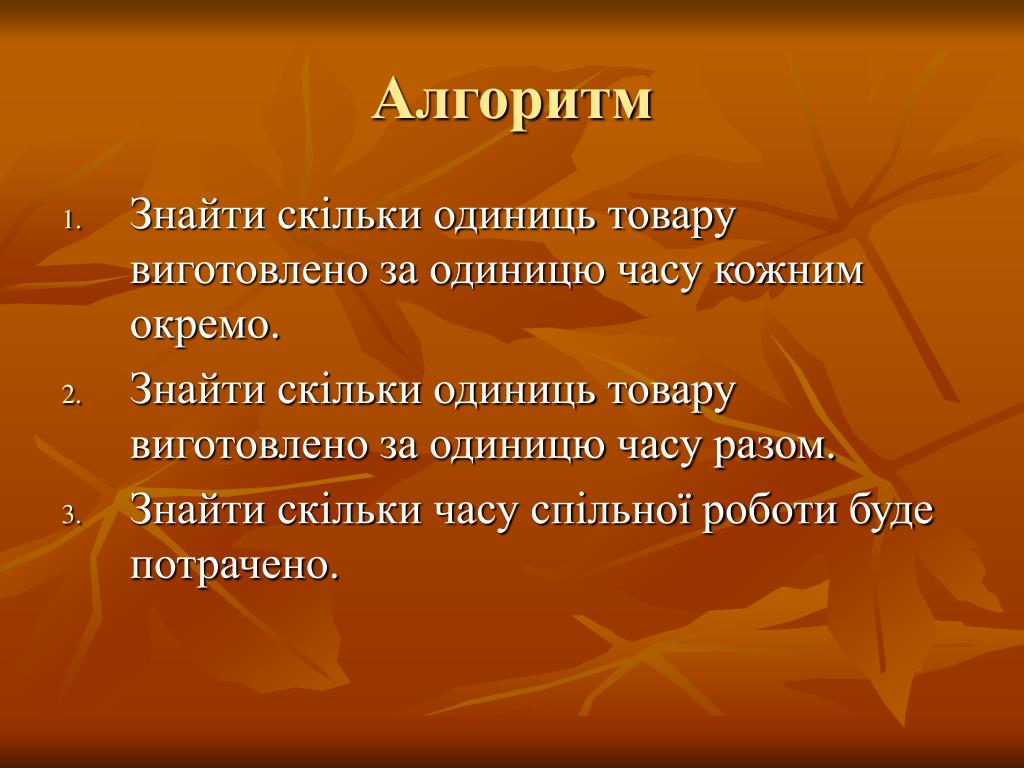 Алгоритм

1. Знайти скільки одиниць товару виготовлено за одиницю часу кожним окремо.
2. Знайти скільки одиниць товару виготовлено за одиницю часу разом.
3. Знайти скільки часу спільної роботи буде потрачено.